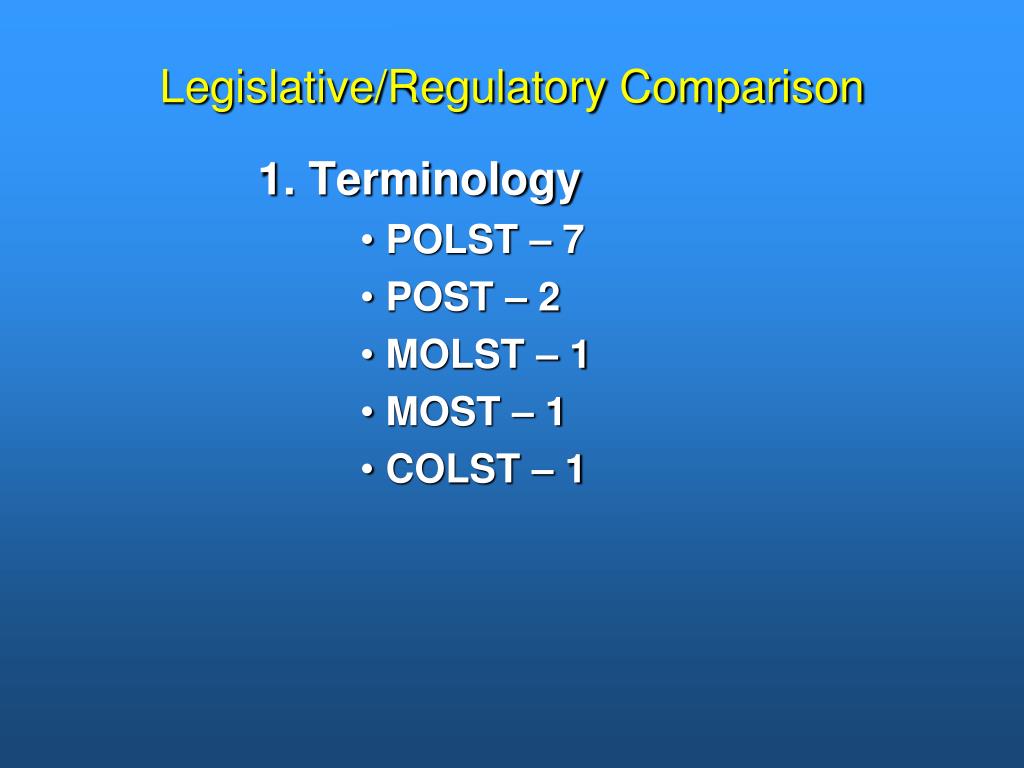 Legislative/Regulatory Comparison

1. Terminology

• POLST – 7
• POST – 2
• MOLST – 1
• MOST – 1
• COLST – 1